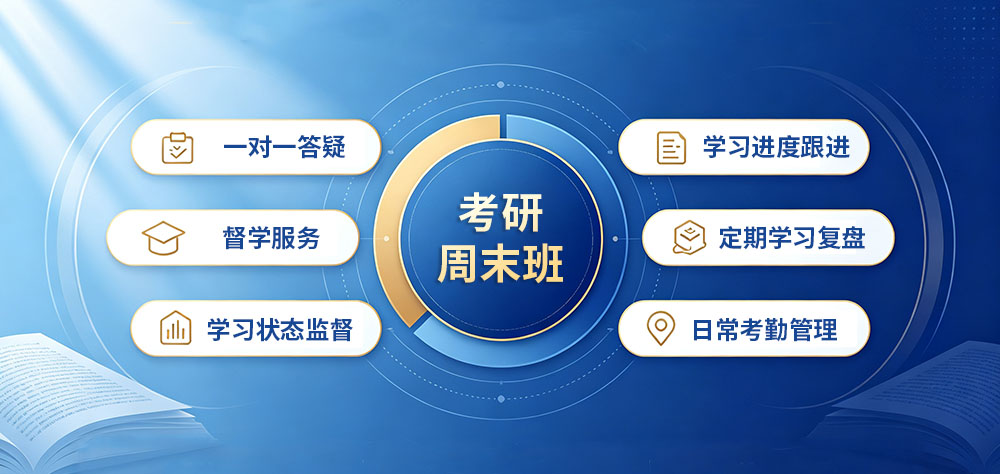 一对一答疑

督学服务

学习状态监督

考研
周末班

学习进度跟进

定期学习复盘

日常考勤管理